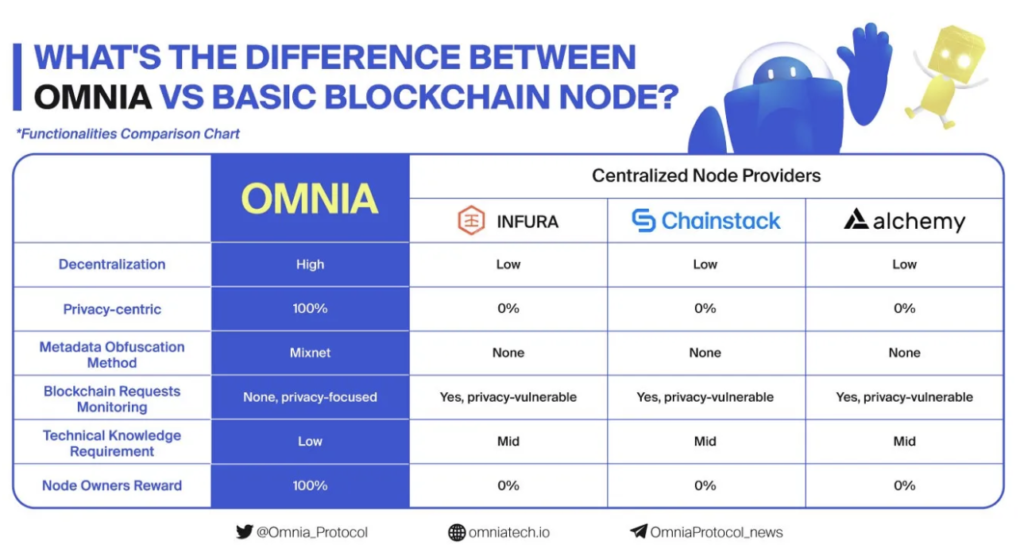 WHAT'S THE DIFFERENCE BETWEEN OMNIA VS BASIC BLOCKCHAIN NODE?

*Functionalities Comparison Chart

| | OMNIA | Centralized Node Providers | | |
|---|---|---|---|---|
| | | INFURA | Chainstack | alchemy |
| Decentralization | High | Low | Low | Low |
| Privacy-centric | 100% | 0% | 0% | 0% |
| Metadata Obfuscation Method | Mixnet | None | None | None |
| Blockchain Requests Monitoring | None, privacy-focused | Yes, privacy-vulnerable | Yes, privacy-vulnerable | Yes, privacy-vulnerable |
| Technical Knowledge Requirement | Low | Mid | Mid | Mid |
| Node Owners Reward | 100% | 0% | 0% | 0% |

@Omnia_Protocol omniatech.io OmniaProtocol_news